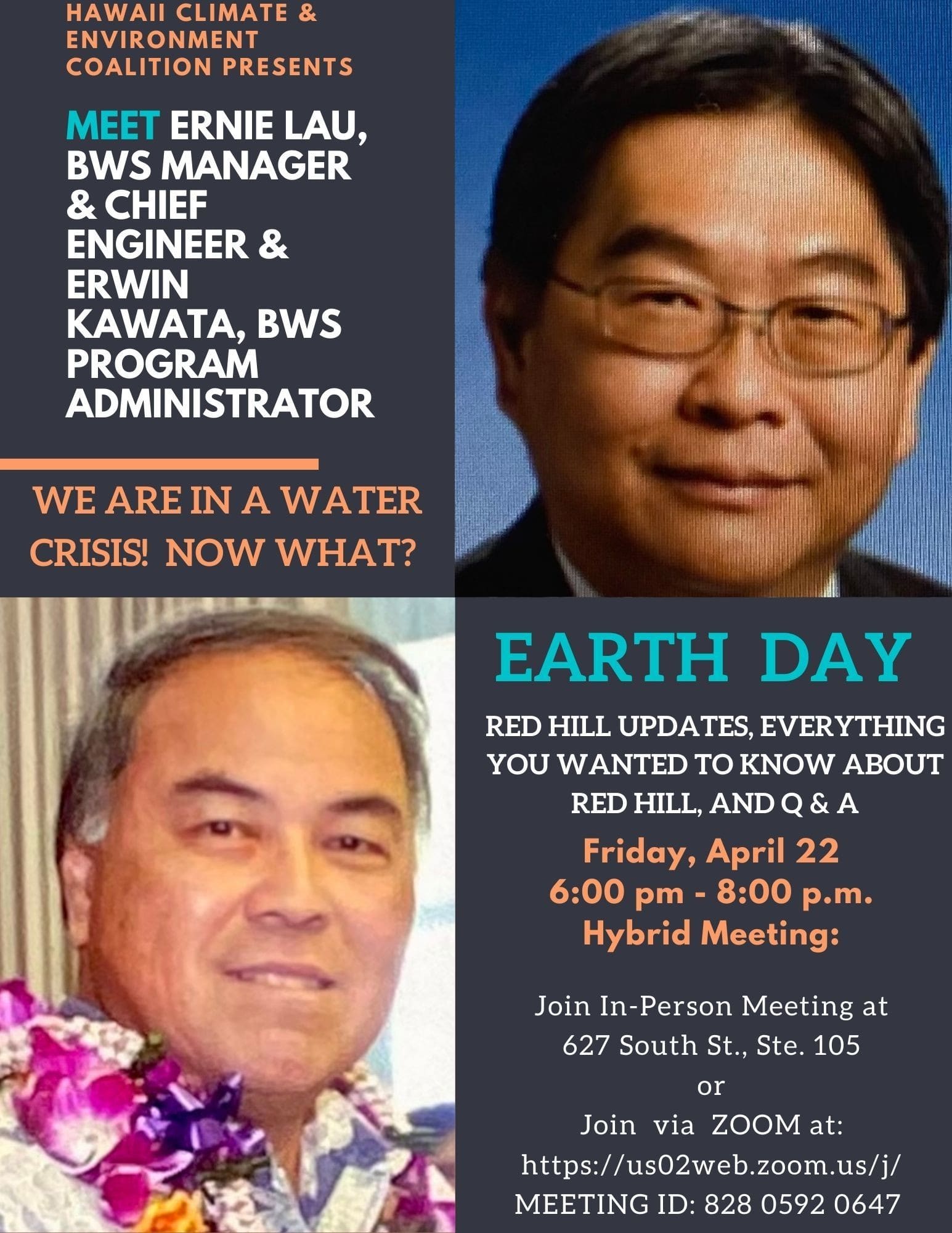 HAWAII CLIMATE & ENVIRONMENT COALITION PRESENTS

MEET ERNIE LAU, BWS MANAGER & CHIEF ENGINEER & ERWIN KAWATA, BWS PROGRAM ADMINISTRATOR

WE ARE IN A WATER CRISIS! NOW WHAT?

EARTH DAY

RED HILL UPDATES, EVERYTHING YOU WANTED TO KNOW ABOUT RED HILL, AND Q & A

Friday, April 22
6:00 pm - 8:00 p.m.
Hybrid Meeting:

Join In-Person Meeting at
627 South St., Ste. 105
or
Join via ZOOM at:
https://us02web.zoom.us/j/
MEETING ID: 828 0592 0647